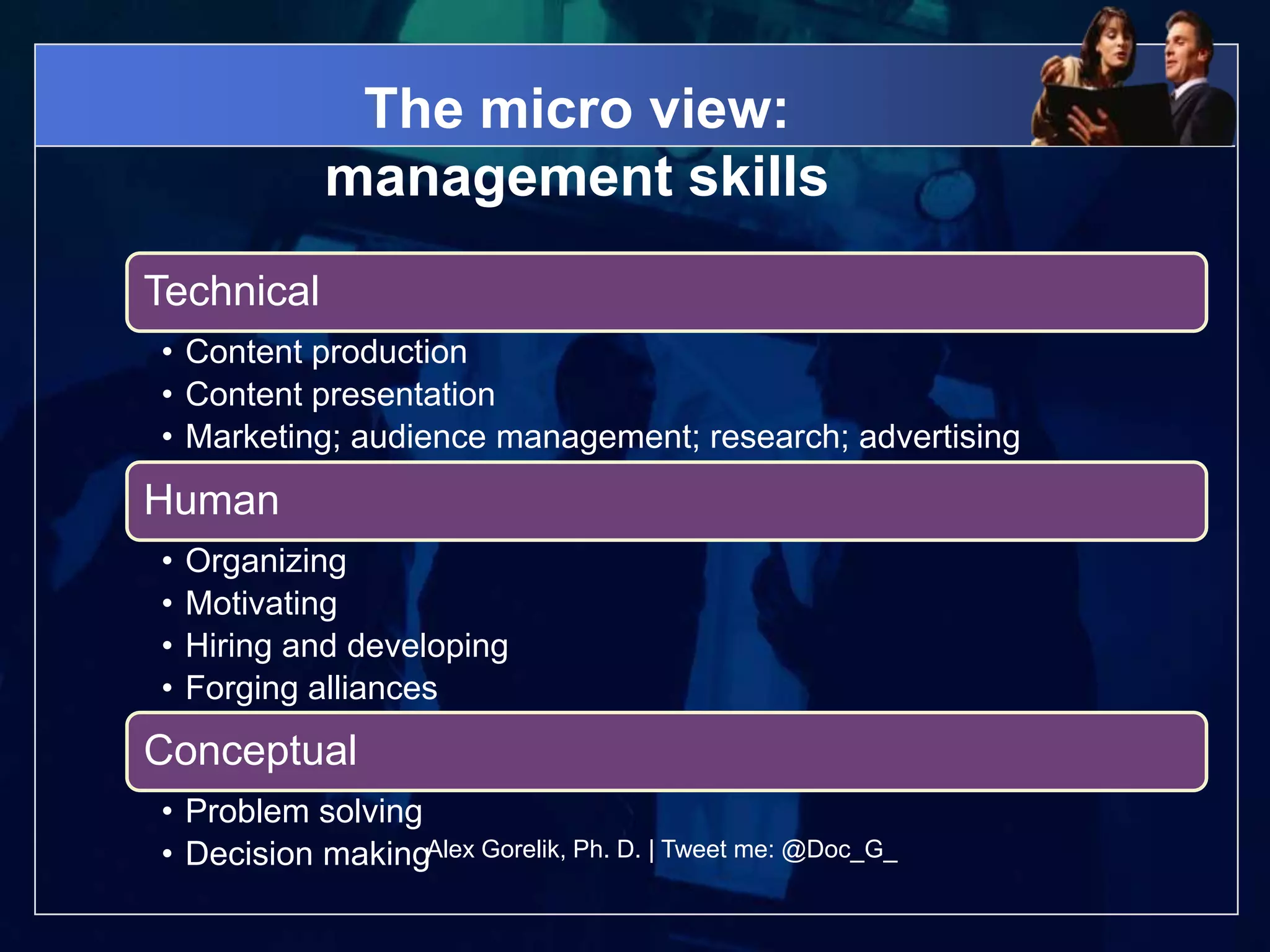 The micro view:
management skills

Technical

• Content production
• Content presentation
• Marketing; audience management; research; advertising

Human

• Organizing
• Motivating
• Hiring and developing
• Forging alliances

Conceptual

• Problem solving
• Decision making

Alex Gorelik, Ph. D. | Tweet me: @Doc_G_